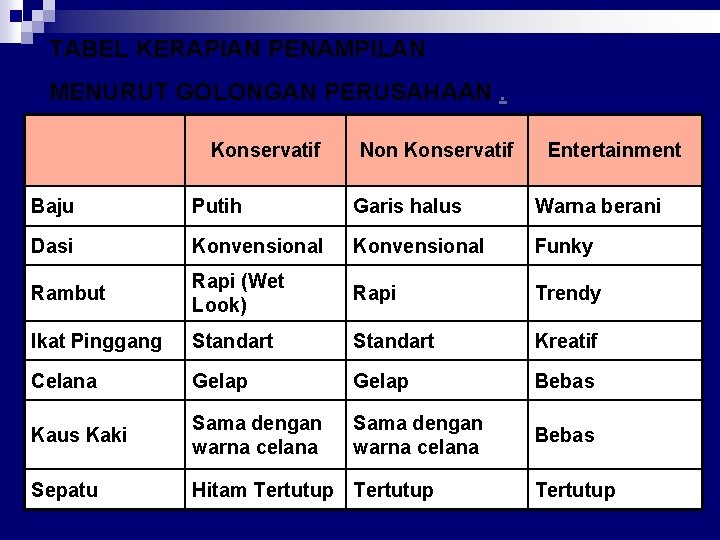 TABEL KERAPIAN PENAMPILAN

MENURUT GOLONGAN PERUSAHAAN .

|  | Konservatif | Non Konservatif | Entertainment |
|---|---|---|---|
| Baju | Putih | Garis halus | Warna berani |
| Dasi | Konvensional | Konvensional | Funky |
| Rambut | Rapi (Wet Look) | Rapi | Trendy |
| Ikat Pinggang | Standart | Standart | Kreatif |
| Celana | Gelap | Gelap | Bebas |
| Kaus Kaki | Sama dengan warna celana | Sama dengan warna celana | Bebas |
| Sepatu | Hitam Tertutup | Tertutup | Tertutup |